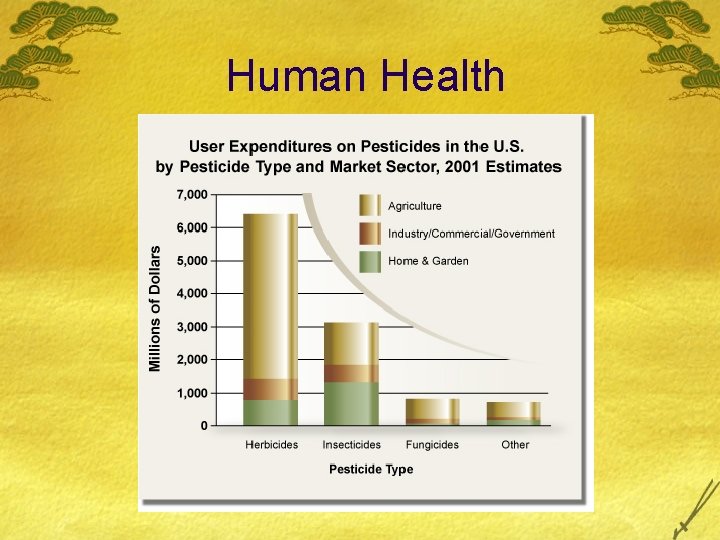 Human Health

User Expenditures on Pesticides in the U.S. by Pesticide Type and Market Sector, 2001 Estimates

Agriculture
Industry/Commercial/Government
Home & Garden

Millions of Dollars

7,000
6,000
5,000
4,000
3,000
2,000
1,000
0

Herbicides
Insecticides
Fungicides
Other

Pesticide Type